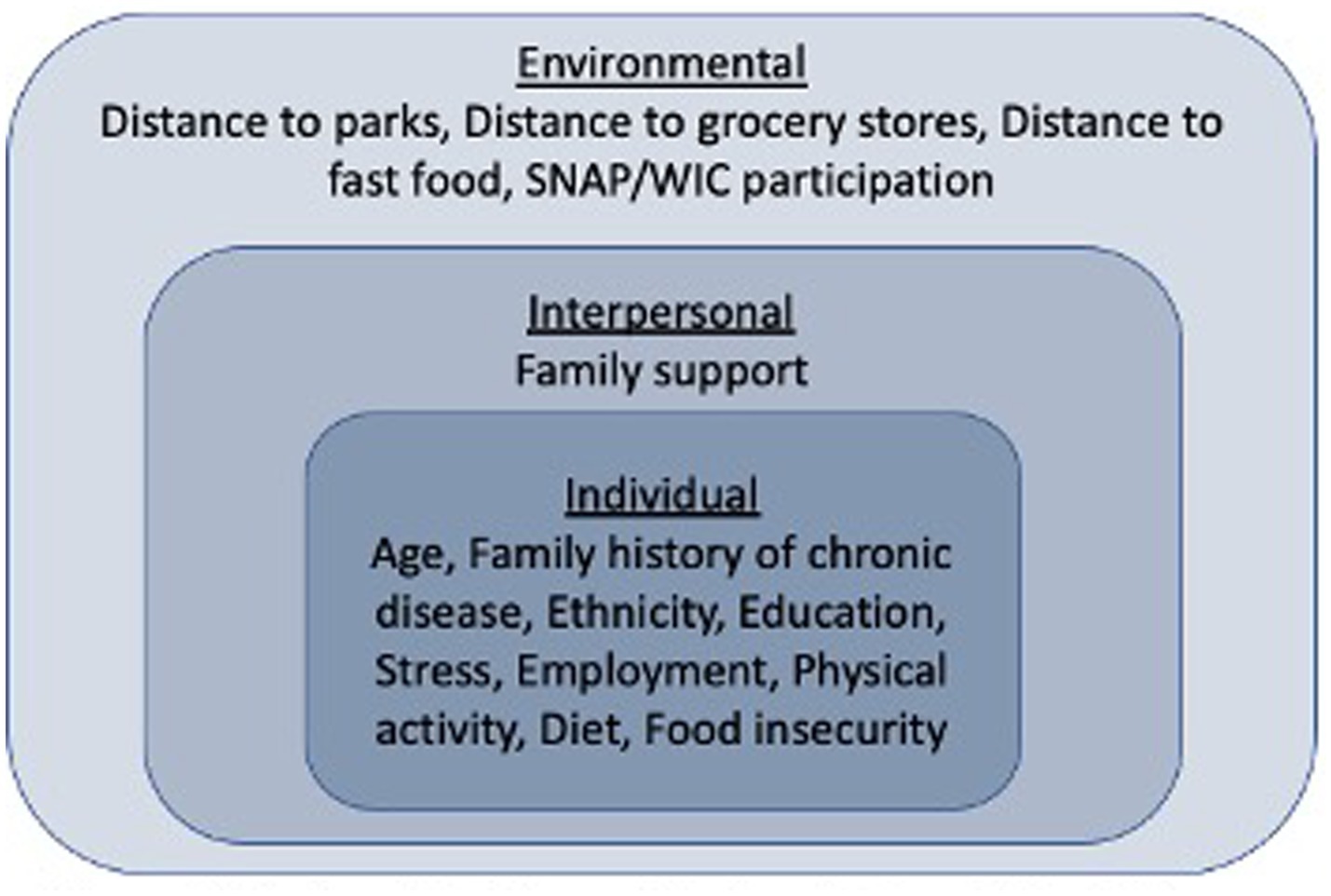 Environmental
Distance to parks, Distance to grocery stores, Distance to fast food, SNAP/WIC participation

Interpersonal
Family support

Individual
Age, Family history of chronic disease, Ethnicity, Education, Stress, Employment, Physical activity, Diet, Food insecurity